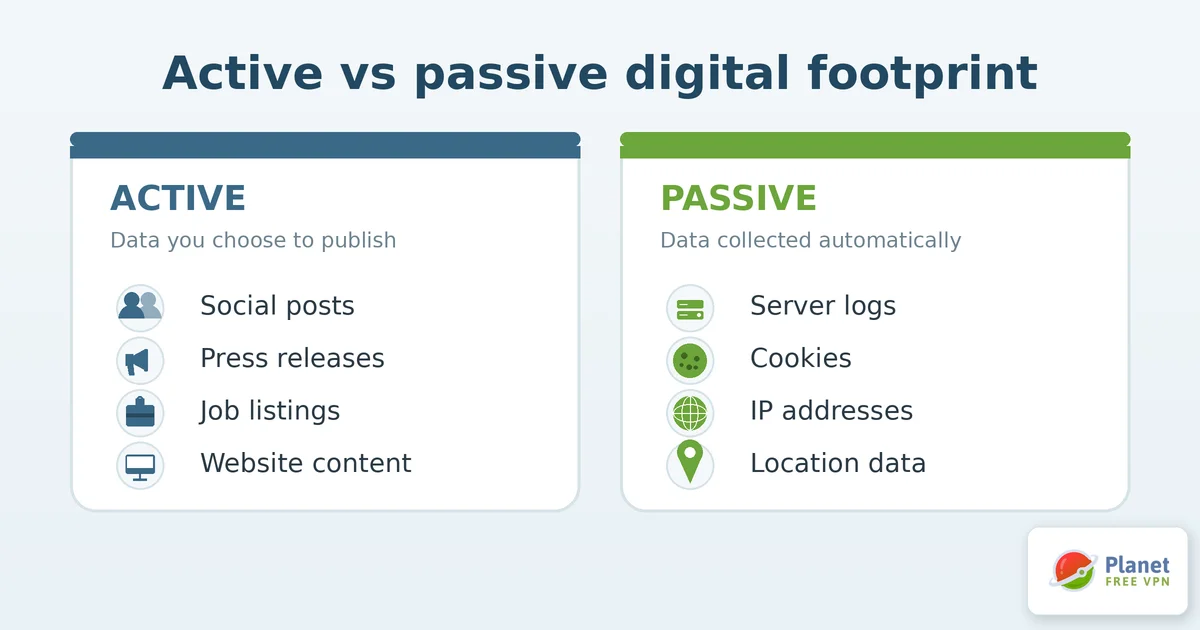 Active vs passive digital footprint

ACTIVE
Data you choose to publish
Social posts
Press releases
Job listings
Website content

PASSIVE
Data collected automatically
Server logs
Cookies
IP addresses
Location data

Planet
FREE VPN